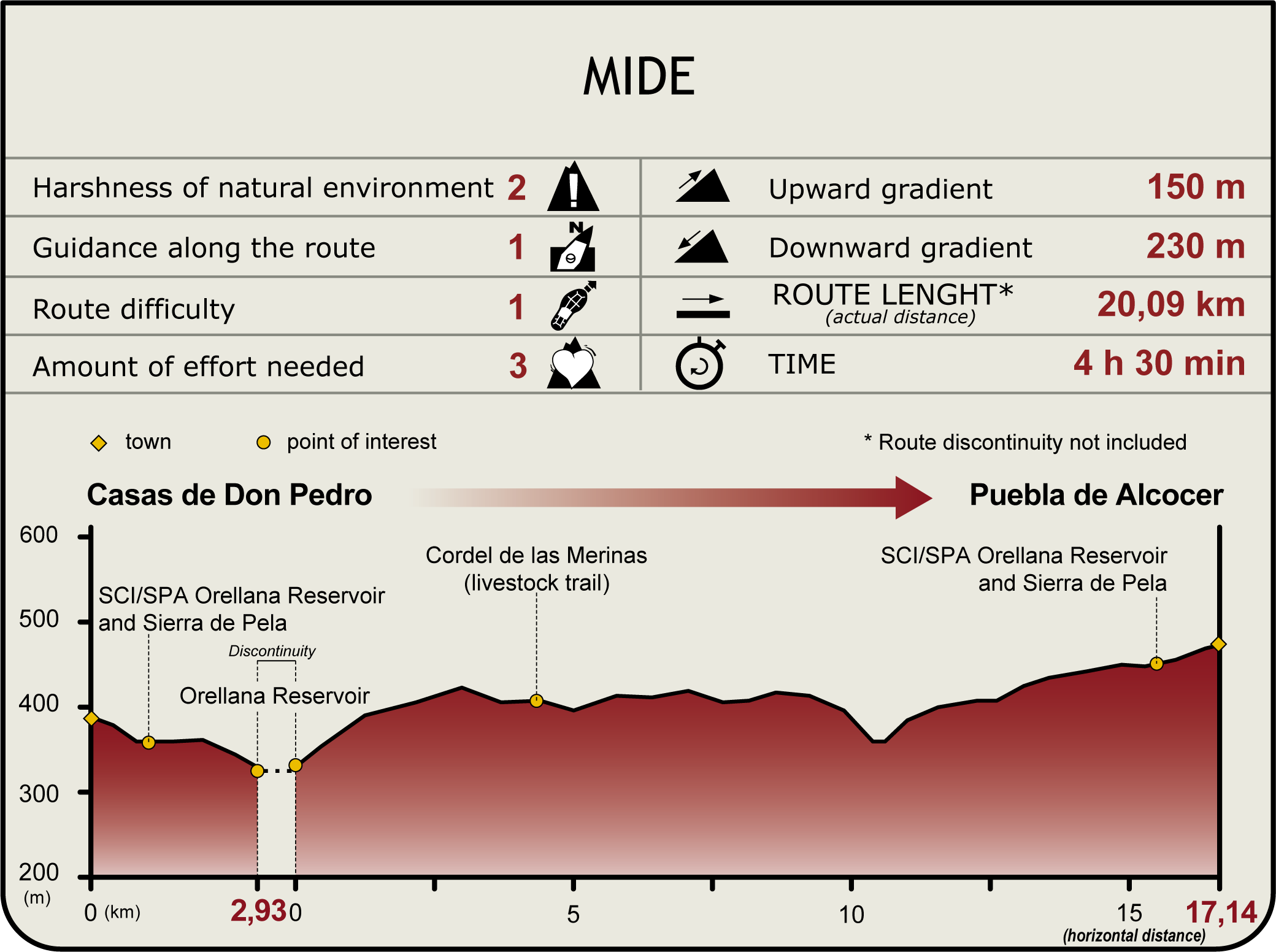 MIDE

| Harshness of natural environment | 2 | Upward gradient | 150 m |
|---|---|---|---|
| Guidance along the route | 1 | Downward gradient | 230 m |
| Route difficulty | 1 | ROUTE LENGHT* (actual distance) | 20,09 km |
| Amount of effort needed | 3 | TIME | 4 h 30 min |

town   point of interest   * Route discontinuity not included

Casas de Don Pedro   Puebla de Alcocer

600
500
400
300
200
(m)

SCI/SPA Orellana Reservoir and Sierra de Pela

Discontinuity

Orellana Reservoir

Cordel de las Merinas (livestock trail)

SCI/SPA Orellana Reservoir and Sierra de Pela

0 (km)   2,93 0   5   10   15   17,14
(horizontal distance)